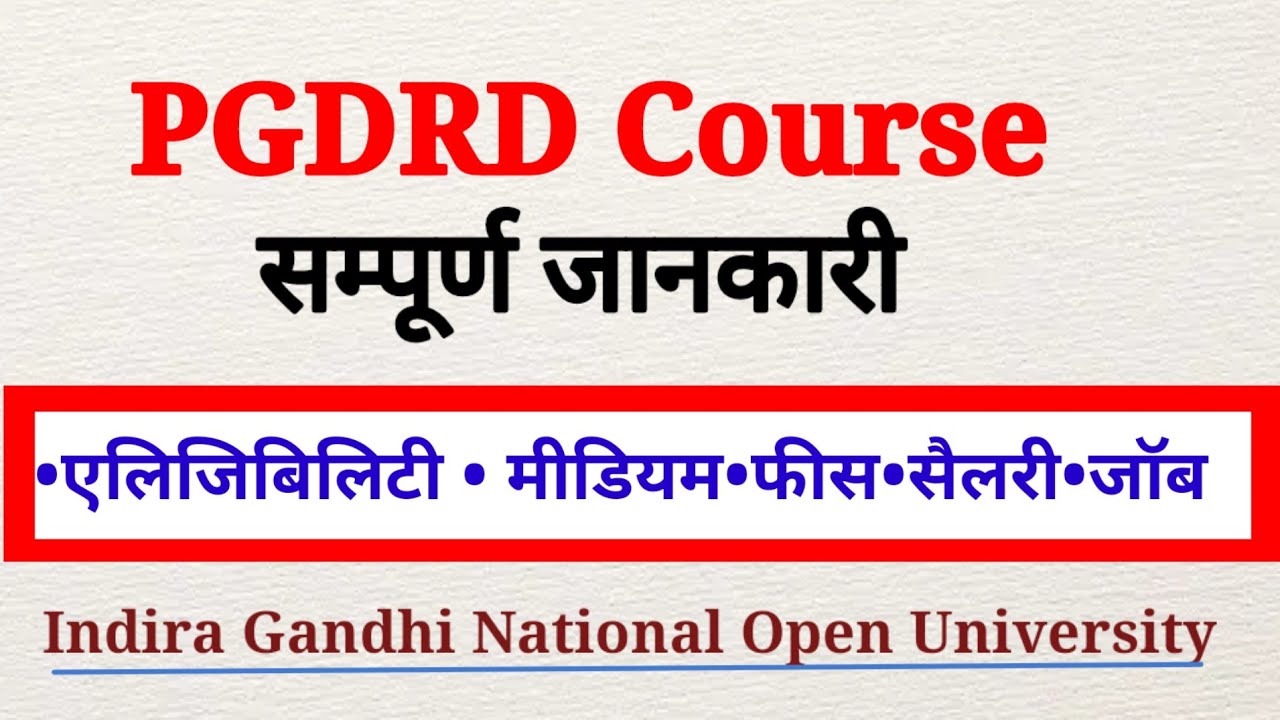 PGDRD Course
सम्पूर्ण जानकारी

•एलिजिबिलिटी • मीडियम•फीस•सैलरी•जॉब

Indira Gandhi National Open University